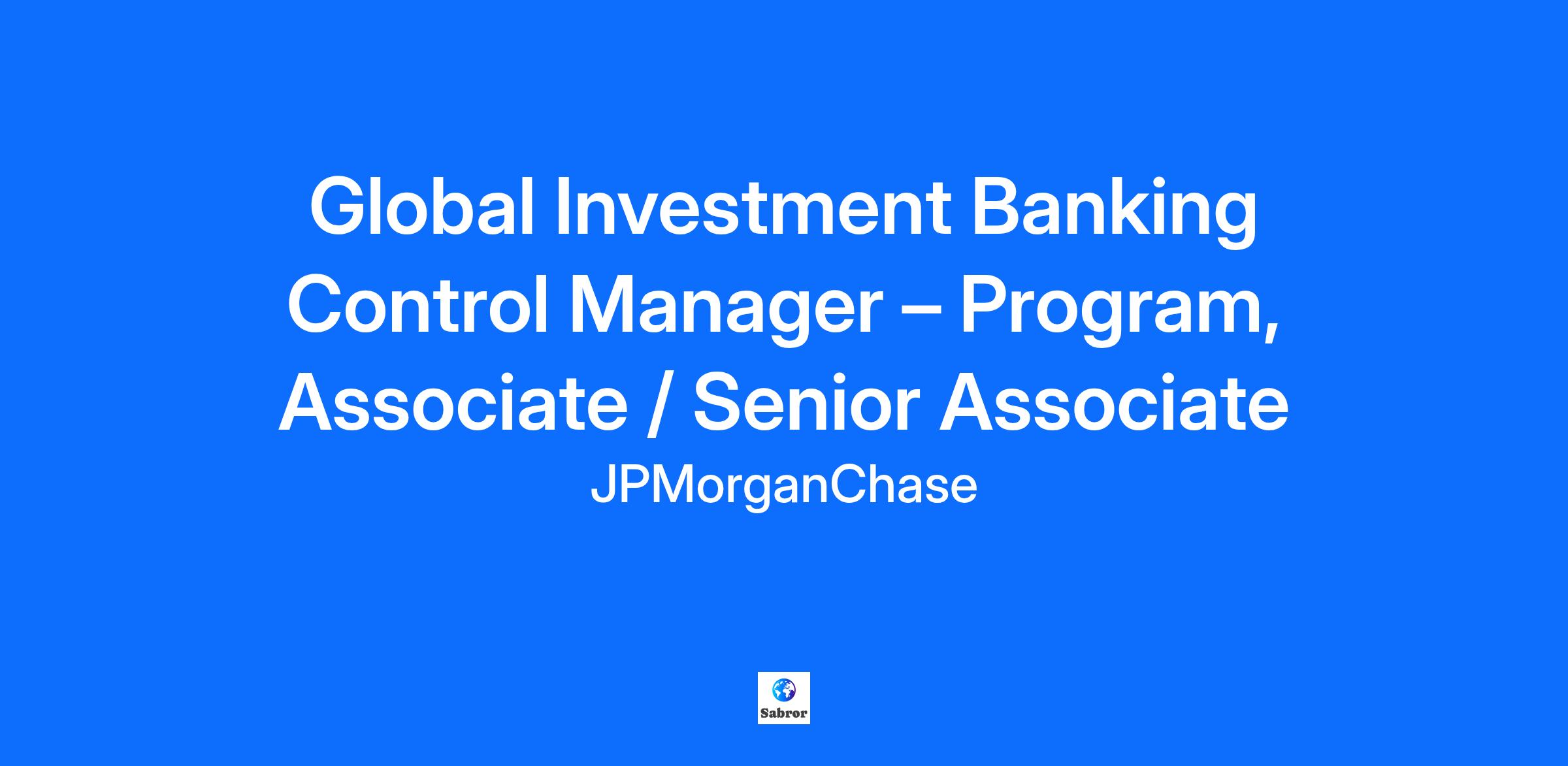 Global Investment Banking Control Manager – Program, Associate / Senior Associate

JPMorganChase

Sabror